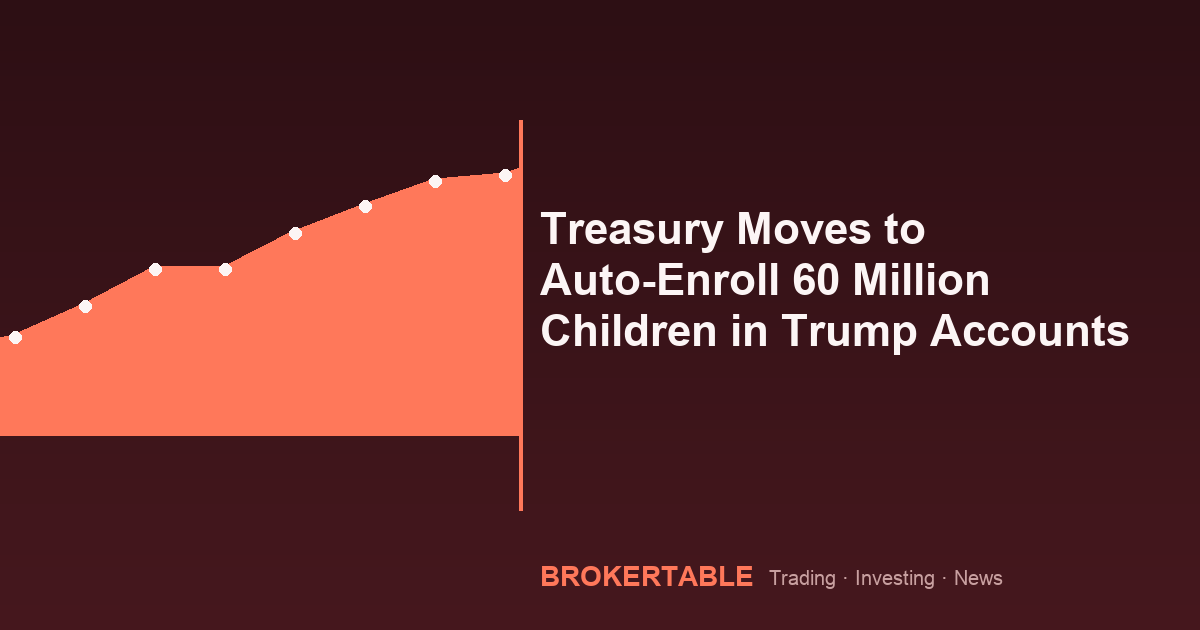 Treasury Moves to Auto-Enroll 60 Million Children in Trump Accounts

BROKERTABLE Trading · Investing · News